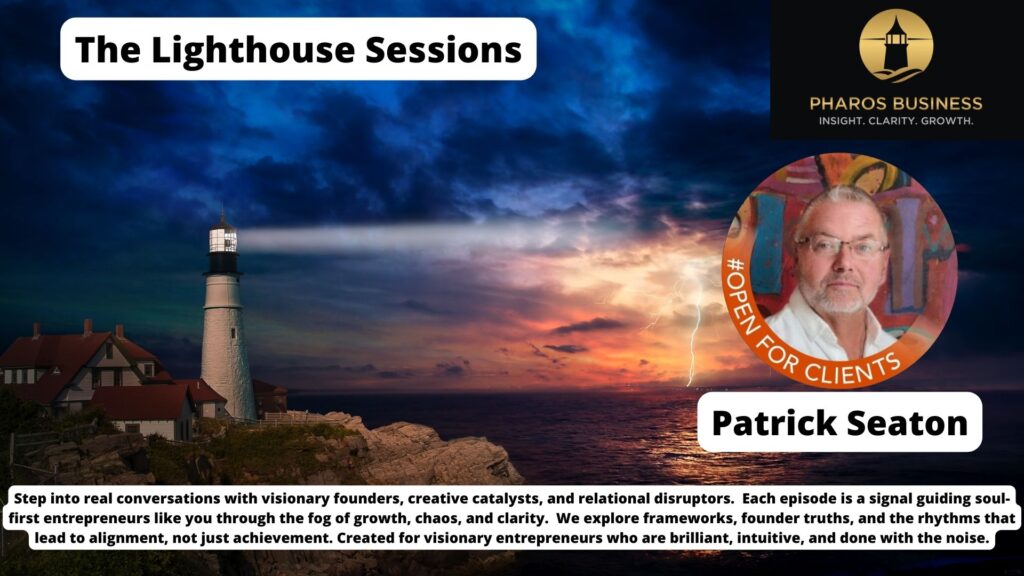 The Lighthouse Sessions

PHAROS BUSINESS
INSIGHT. CLARITY. GROWTH.

#OPEN FOR CLIENTS

Patrick Seaton

Step into real conversations with visionary founders, creative catalysts, and relational disruptors. Each episode is a signal guiding soul-first entrepreneurs like you through the fog of growth, chaos, and clarity. We explore frameworks, founder truths, and the rhythms that lead to alignment, not just achievement. Created for visionary entrepreneurs who are brilliant, intuitive, and done with the noise.